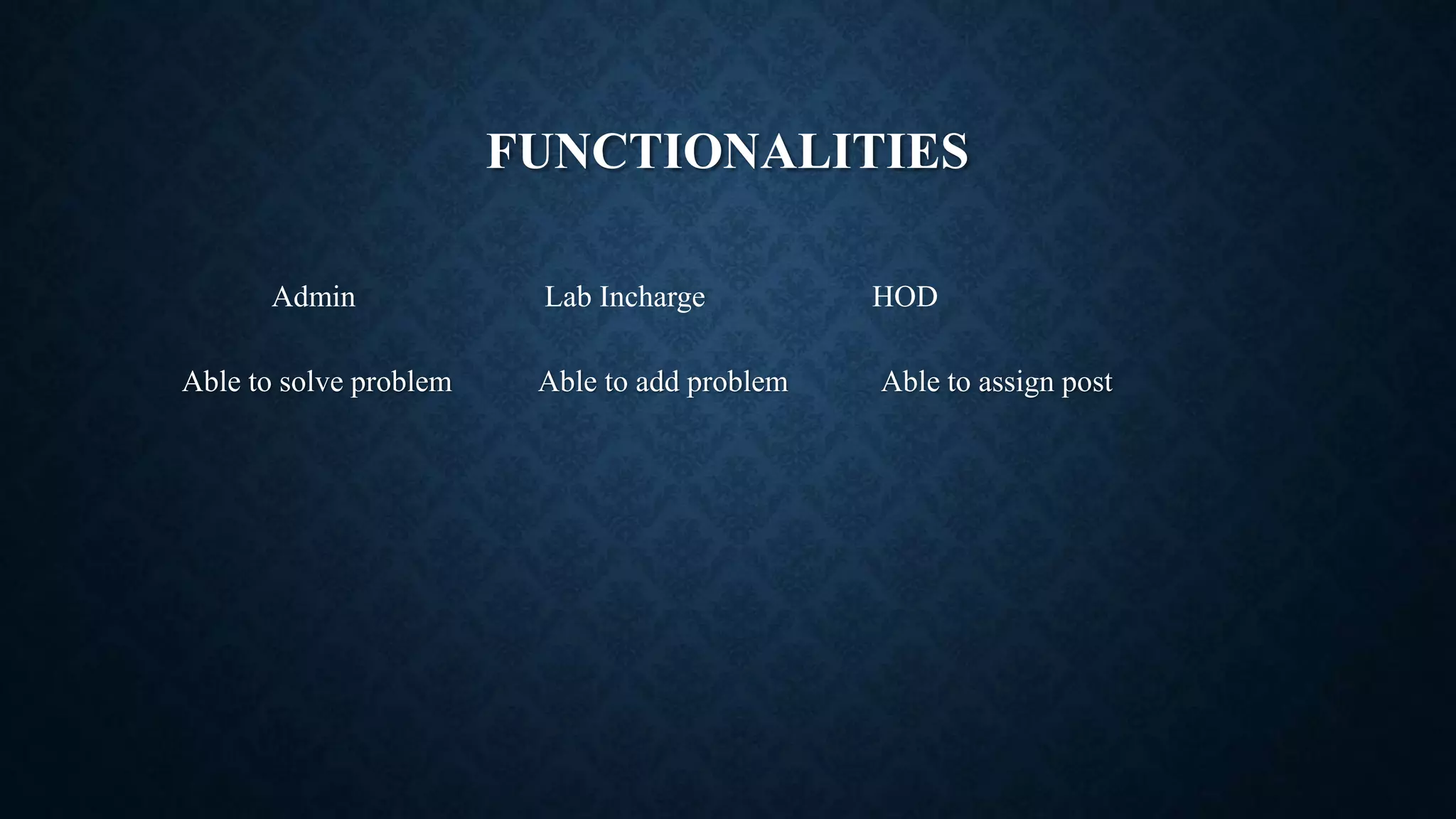 FUNCTIONALITIES

Admin

Able to solve problem

Lab Incharge

Able to add problem

HOD

Able to assign post